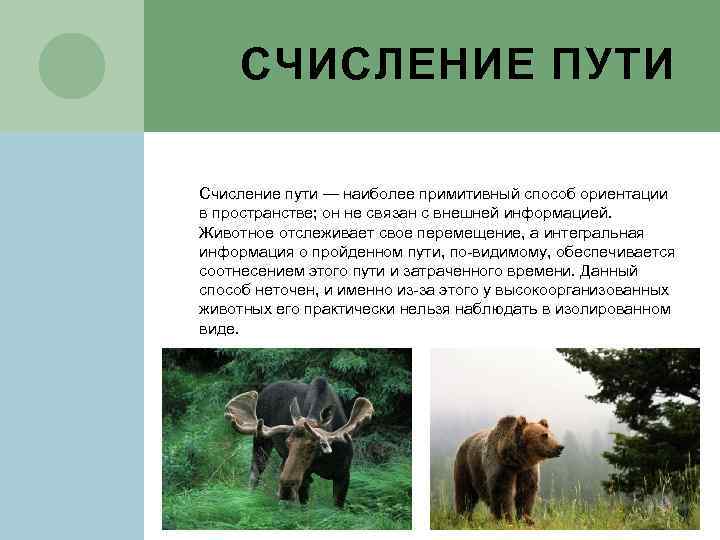 СЧИСЛЕНИЕ ПУТИ

Счисление пути — наиболее примитивный способ ориентации в пространстве; он не связан с внешней информацией. Животное отслеживает свое перемещение, а интегральная информация о пройденном пути, по-видимому, обеспечивается соотнесением этого пути и затраченного времени. Данный способ неточен, и именно из-за этого у высокоорганизованных животных его практически нельзя наблюдать в изолированном виде.